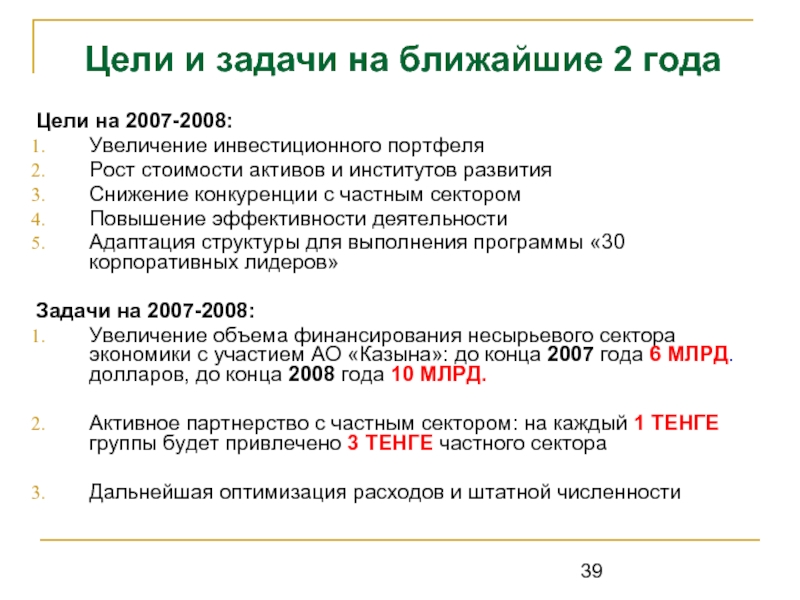 Цели и задачи на ближайшие 2 года

Цели на 2007-2008:
1. Увеличение инвестиционного портфеля
2. Рост стоимости активов и институтов развития
3. Снижение конкуренции с частным сектором
4. Повышение эффективности деятельности
5. Адаптация структуры для выполнения программы «30 корпоративных лидеров»

Задачи на 2007-2008:
1. Увеличение объема финансирования несырьевого сектора экономики с участием АО «Казына»: до конца 2007 года 6 МЛРД. долларов, до конца 2008 года 10 МЛРД.

2. Активное партнерство с частным сектором: на каждый 1 ТЕНГЕ группы будет привлечено 3 ТЕНГЕ частного сектора

3. Дальнейшая оптимизация расходов и штатной численности

39